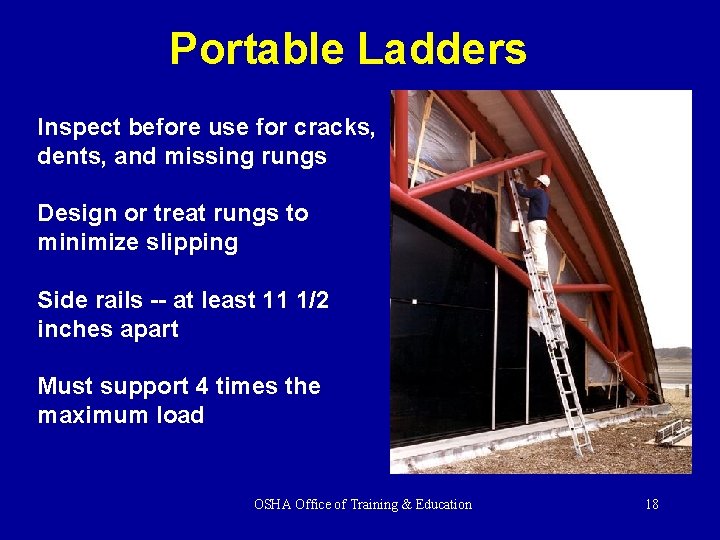 Portable Ladders

Inspect before use for cracks, dents, and missing rungs

Design or treat rungs to minimize slipping

Side rails -- at least 11 1/2 inches apart

Must support 4 times the maximum load

OSHA Office of Training & Education

18